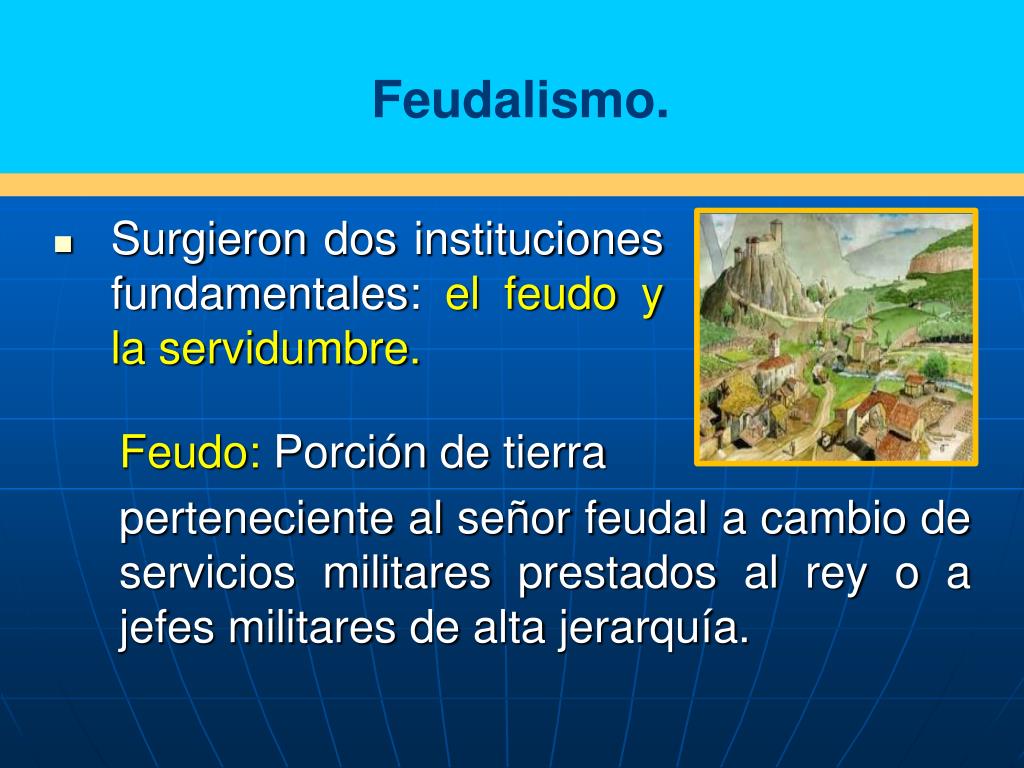 Feudalismo.

Surgieron dos instituciones fundamentales: el feudo y la servidumbre.

Feudo: Porción de tierra perteneciente al señor feudal a cambio de servicios militares prestados al rey o a jefes militares de alta jerarquía.